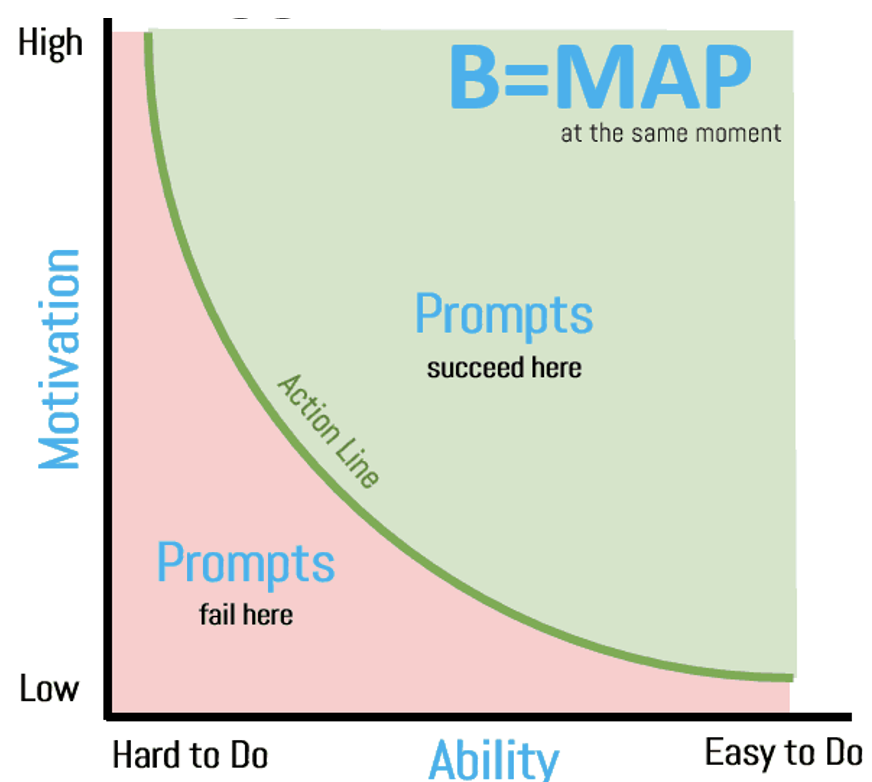 High

B=MAP
at the same moment

Motivation

Prompts
succeed here

Action Line

Prompts
fail here

Low

Hard to Do

Ability

Easy to Do